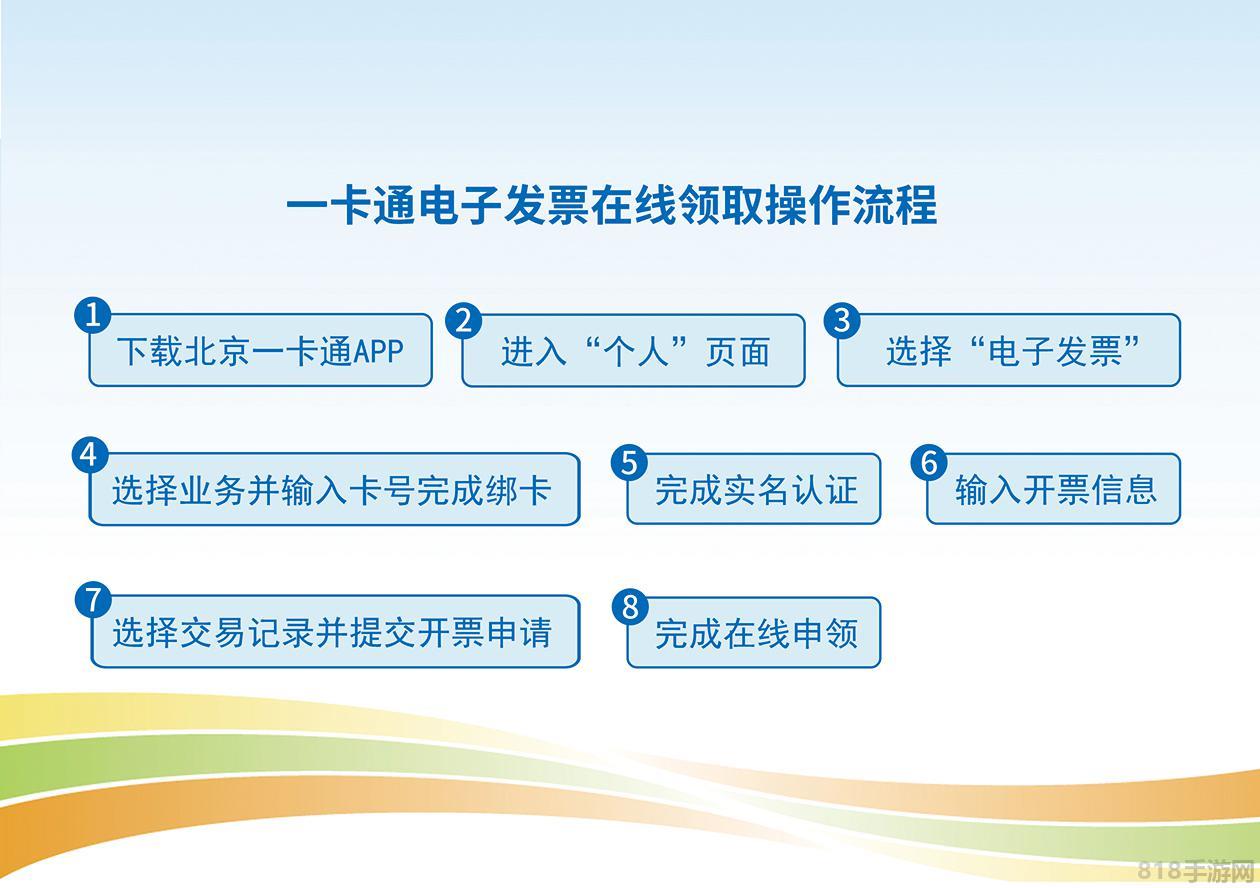 一卡通电子发票在线领取操作流程

1 下载北京一卡通APP

2 进入“个人”页面

3 选择“电子发票”

4 选择业务并输入卡号完成绑卡

5 完成实名认证

6 输入开票信息

7 选择交易记录并提交开票申请

8 完成在线申领

818手游网